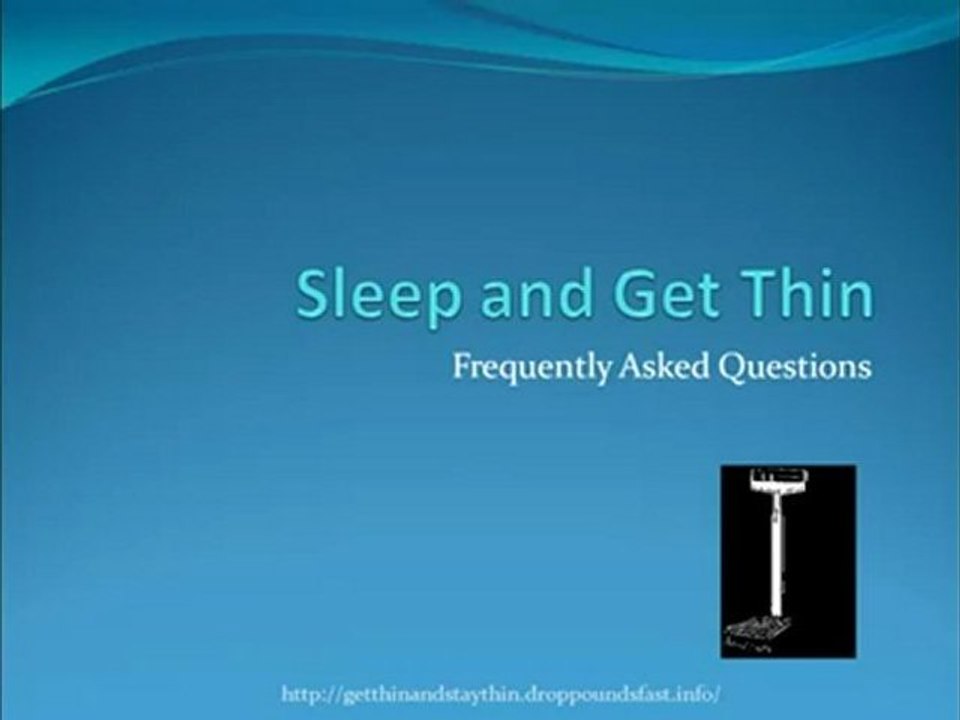 Sleep and Get Thin

Frequently Asked Questions

http://getthinandstaythin.droppoundsfast.info/